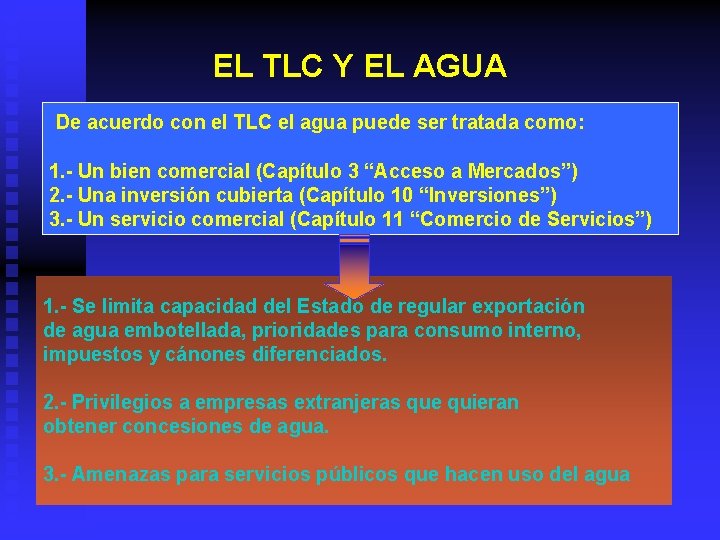 EL TLC Y EL AGUA

De acuerdo con el TLC el agua puede ser tratada como:

1.- Un bien comercial (Capítulo 3 “Acceso a Mercados”)
2.- Una inversión cubierta (Capítulo 10 “Inversiones”)
3.- Un servicio comercial (Capítulo 11 “Comercio de Servicios”)

1.- Se limita capacidad del Estado de regular exportación de agua embotellada, prioridades para consumo interno, impuestos y cánones diferenciados.

2.- Privilegios a empresas extranjeras que quieran obtener concesiones de agua.

3.- Amenazas para servicios públicos que hacen uso del agua